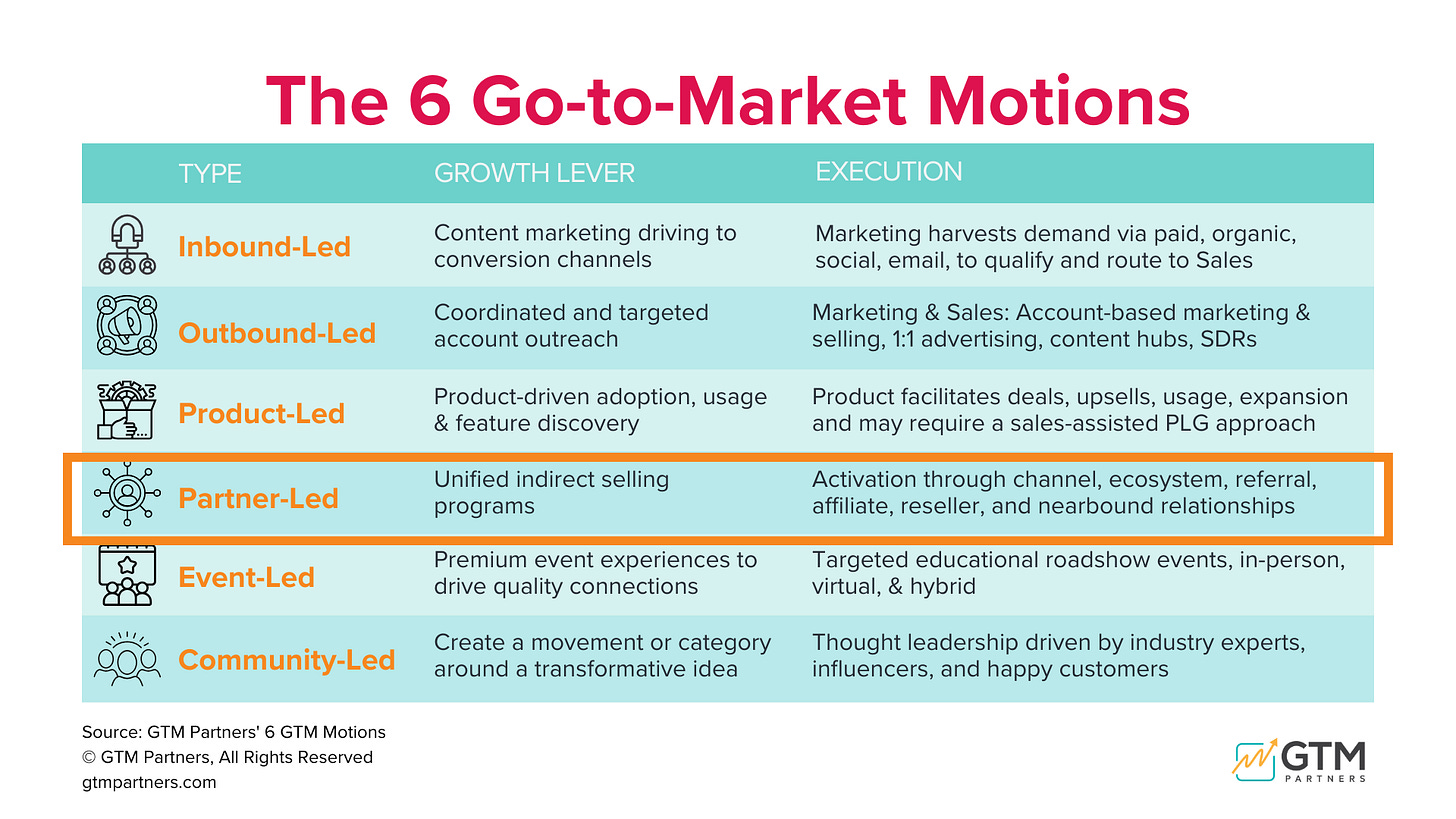 The 6 Go-to-Market Motions

| TYPE | GROWTH LEVER | EXECUTION |
|---|---|---|
| Inbound-Led | Content marketing driving to conversion channels | Marketing harvests demand via paid, organic, social, email, to qualify and route to Sales |
| Outbound-Led | Coordinated and targeted account outreach | Marketing & Sales: Account-based marketing & selling, 1:1 advertising, content hubs, SDRs |
| Product-Led | Product-driven adoption, usage & feature discovery | Product facilitates deals, upsells, usage, expansion and may require a sales-assisted PLG approach |
| Partner-Led | Unified indirect selling programs | Activation through channel, ecosystem, referral, affiliate, reseller, and nearbound relationships |
| Event-Led | Premium event experiences to drive quality connections | Targeted educational roadshow events, in-person, virtual, & hybrid |
| Community-Led | Create a movement or category around a transformative idea | Thought leadership driven by industry experts, influencers, and happy customers |

Source: GTM Partners' 6 GTM Motions
© GTM Partners, All Rights Reserved
gtmpartners.com

GTM PARTNERS